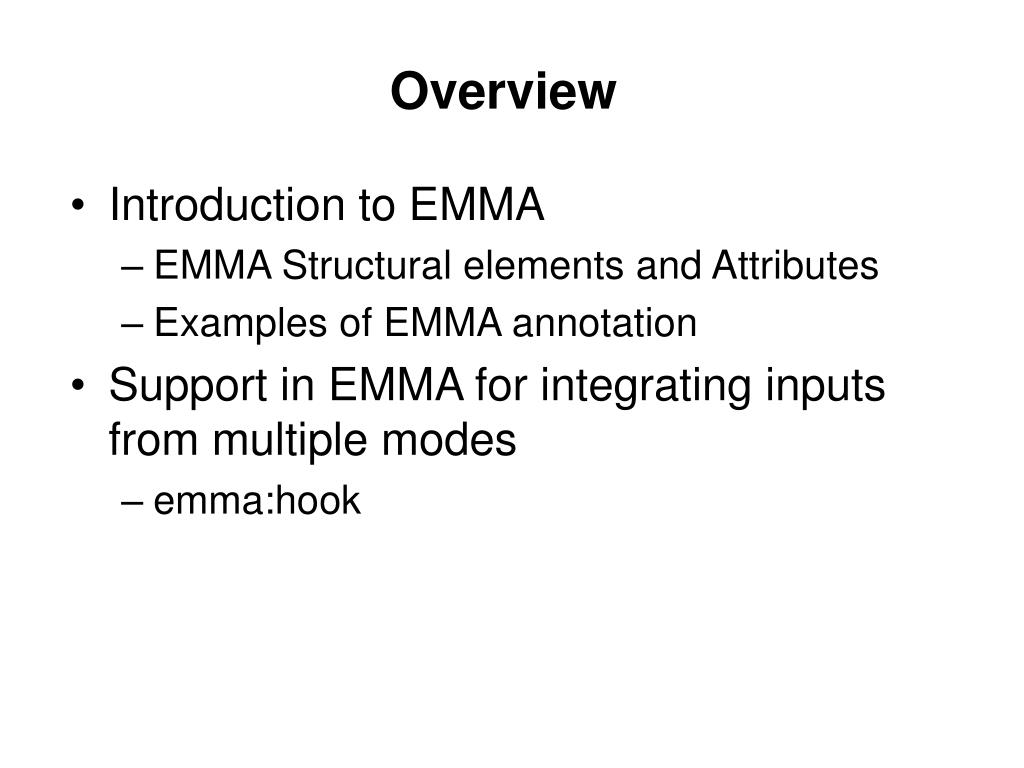 Overview

• Introduction to EMMA
– EMMA Structural elements and Attributes
– Examples of EMMA annotation
• Support in EMMA for integrating inputs from multiple modes
– emma:hook